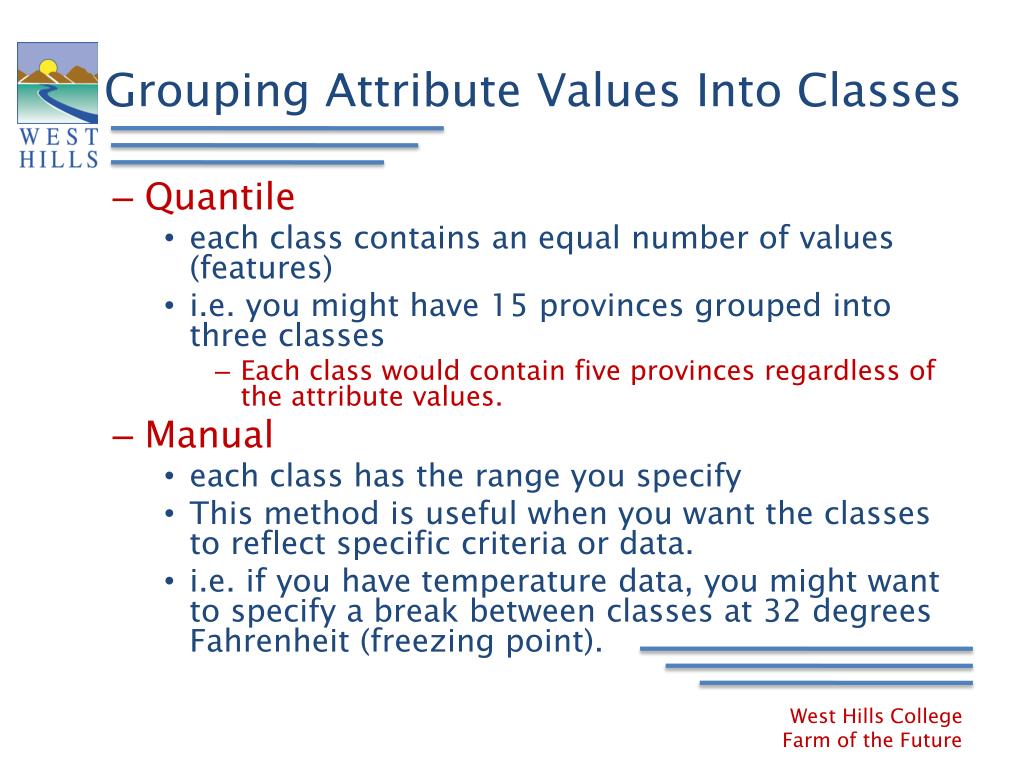 WEST HILLS

Grouping Attribute Values Into Classes

– Quantile
• each class contains an equal number of values (features)
• i.e. you might have 15 provinces grouped into three classes
– Each class would contain five provinces regardless of the attribute values.

– Manual
• each class has the range you specify
• This method is useful when you want the classes to reflect specific criteria or data.
• i.e. if you have temperature data, you might want to specify a break between classes at 32 degrees Fahrenheit (freezing point).

West Hills College
Farm of the Future